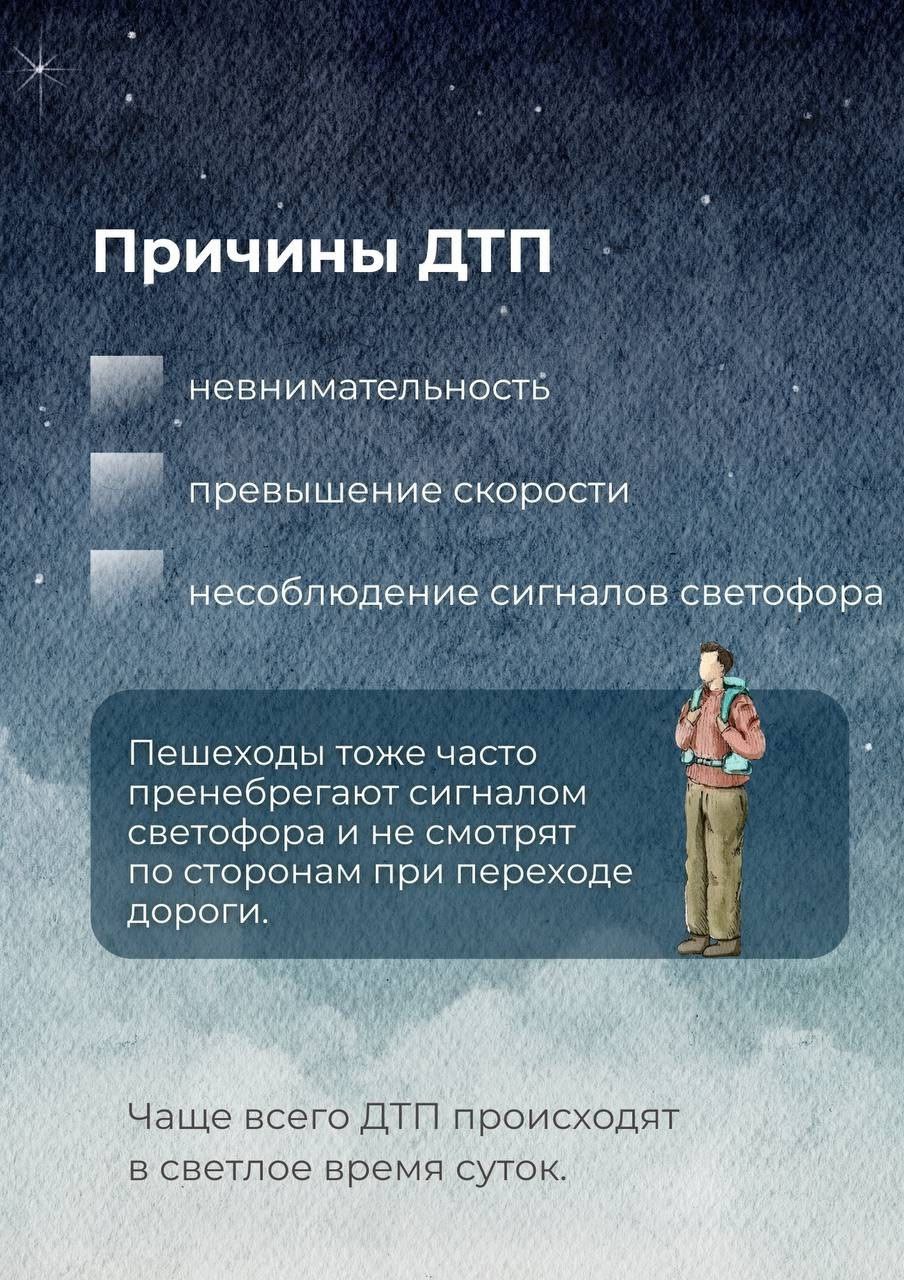 Причины ДТП

невнимательность

превышение скорости

несоблюдение сигналов светофора

Пешеходы тоже часто пренебрегают сигналом светофора и не смотрят по сторонам при переходе дороги.

Чаще всего ДТП происходят в светлое время суток.